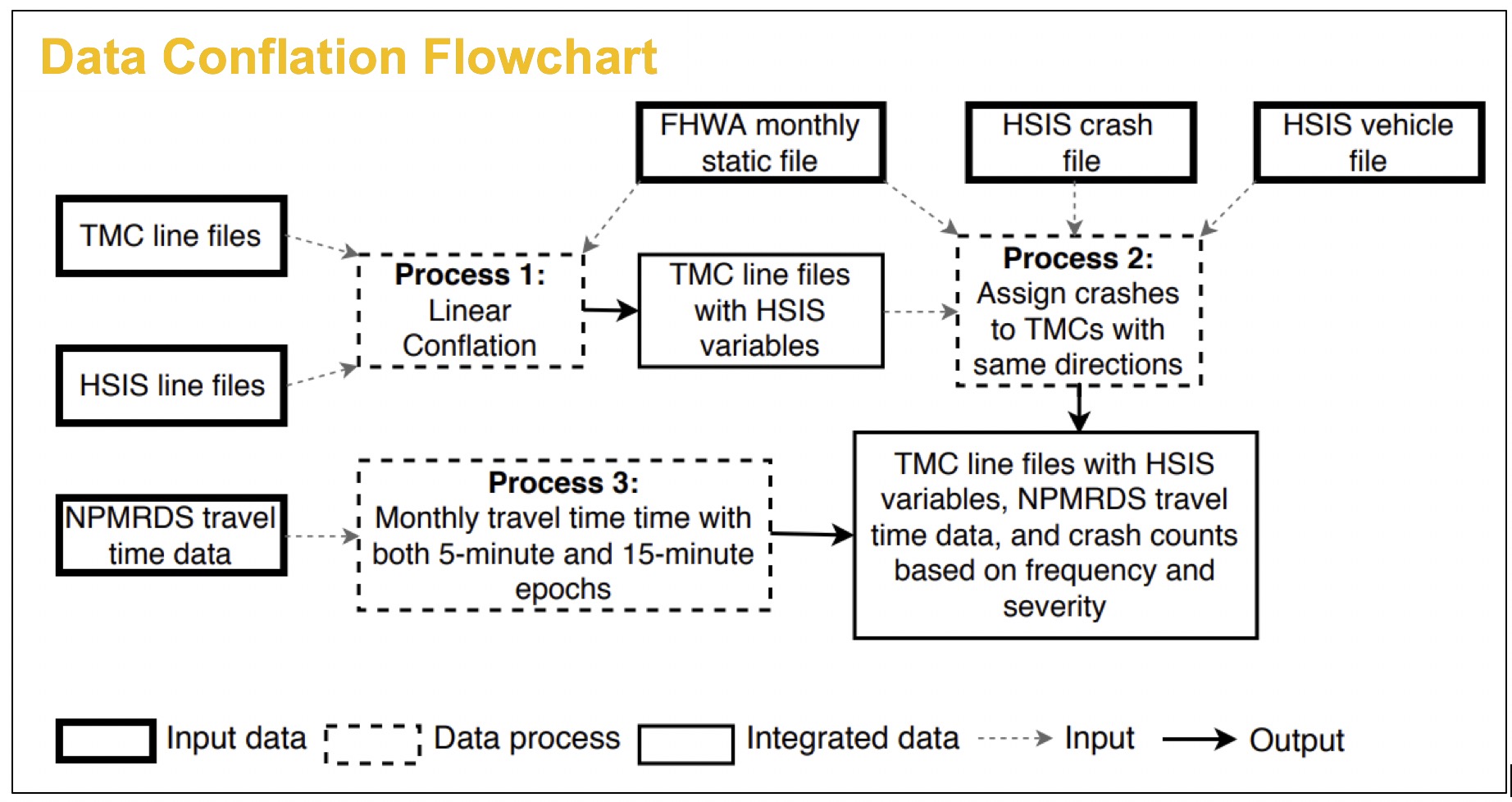 Data Conflation Flowchart

FHWA monthly static file

HSIS crash file

HSIS vehicle file

TMC line files

HSIS line files

Process 1: Linear Conflation

TMC line files with HSIS variables

Process 2: Assign crashes to TMCs with same directions

NPMRDS travel time data

Process 3: Monthly travel time time with both 5-minute and 15-minute epochs

TMC line files with HSIS variables, NPMRDS travel time data, and crash counts based on frequency and severity

Input data   Data process   Integrated data   Input   Output